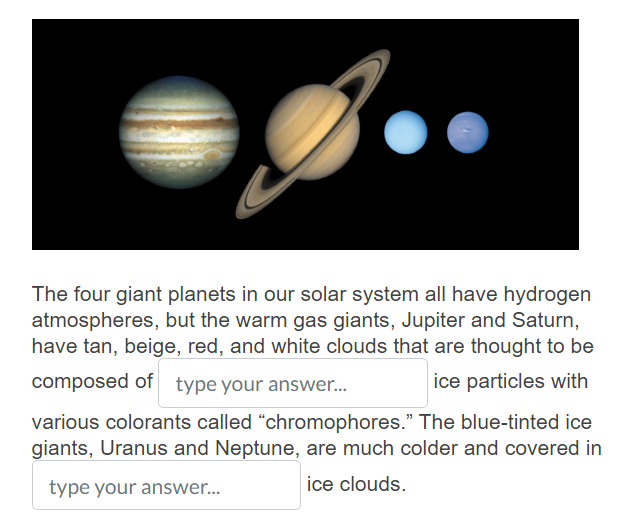 The four giant planets in our solar system all have hydrogen atmospheres, but the warm gas giants, Jupiter and Saturn, have tan, beige, red, and white clouds that are thought to be composed of type your answer... ice particles with various colorants called “chromophores.” The blue-tinted ice giants, Uranus and Neptune, are much colder and covered in type your answer... ice clouds.